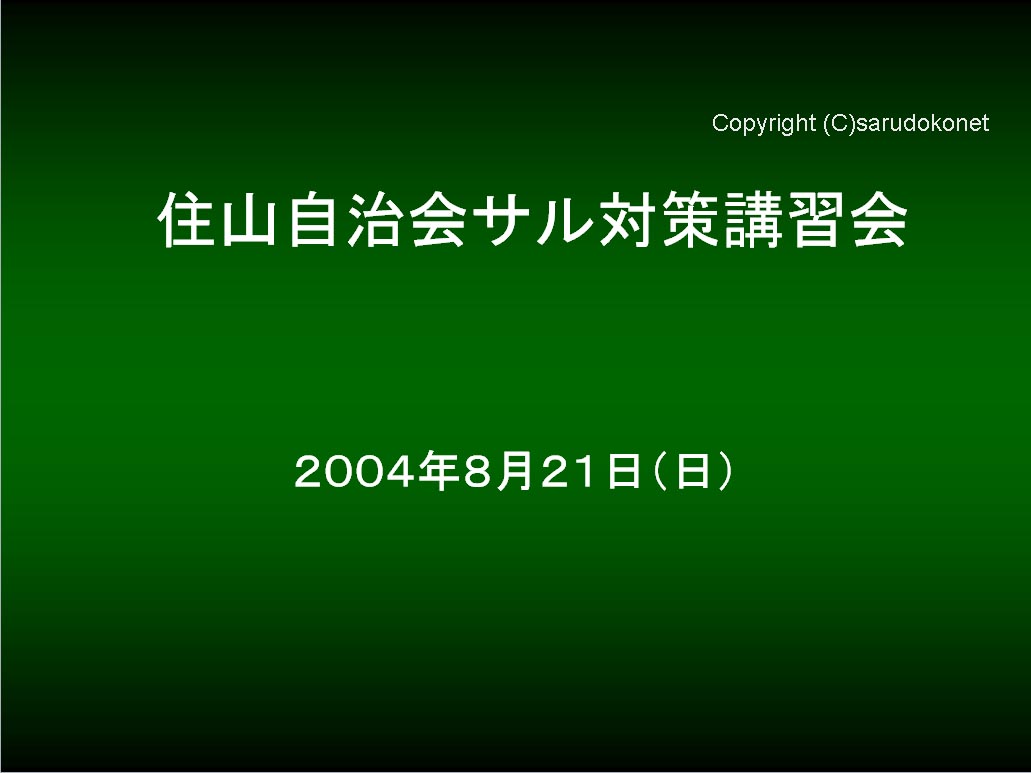 Copyright (C)sarudokonet

住山自治会サル対策講習会

２００４年８月２１日（日）